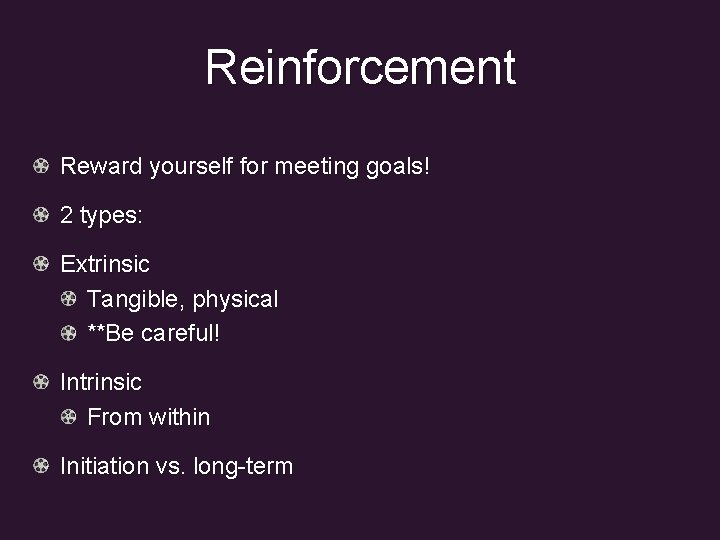 Reinforcement

Reward yourself for meeting goals!

2 types:

Extrinsic

Tangible, physical

**Be careful!

Intrinsic

From within

Initiation vs. long-term